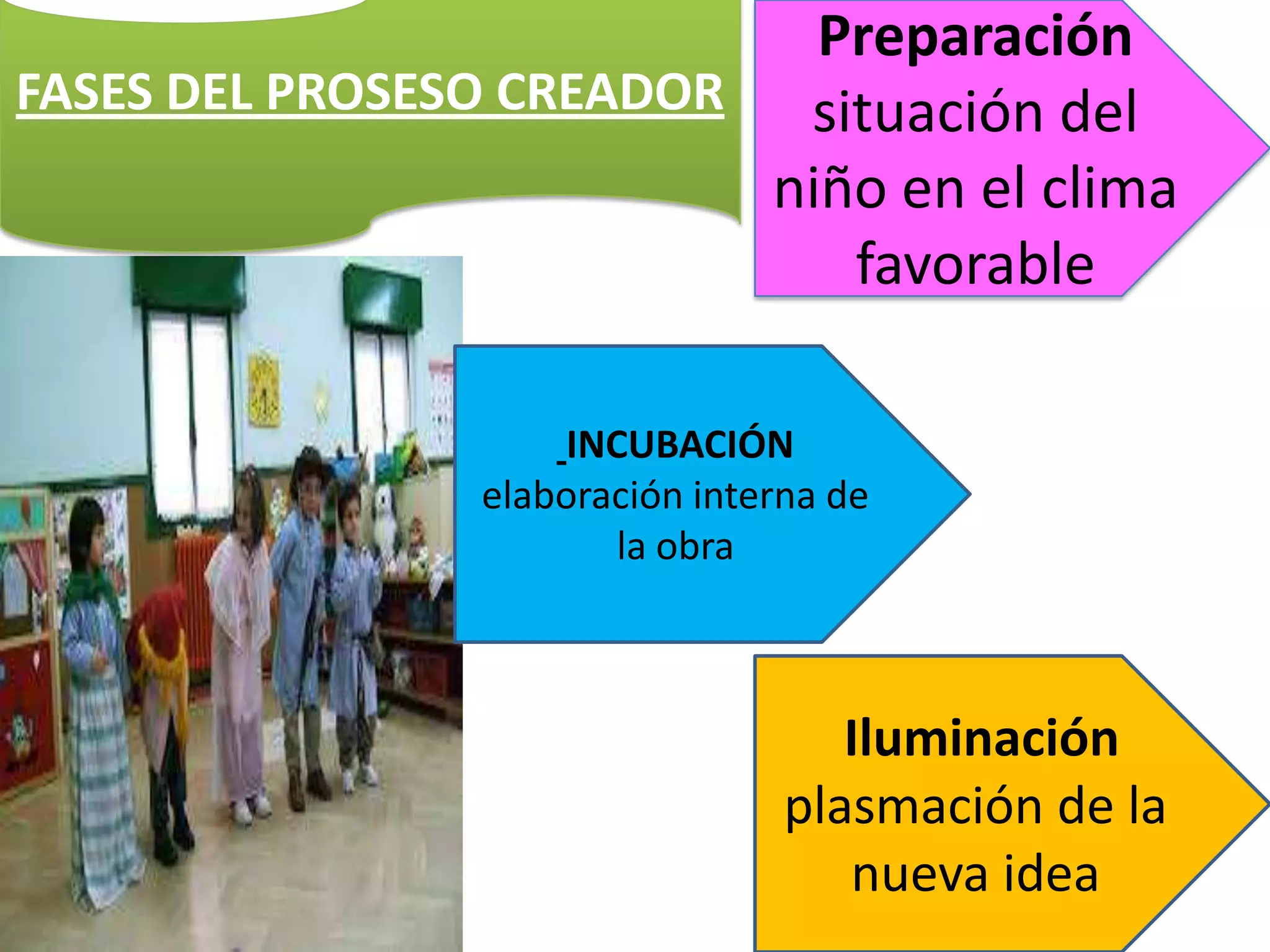 FASES DEL PROSESO CREADOR

Preparación situación del niño en el clima favorable

_INCUBACIÓN elaboración interna de la obra

Iluminación plasmación de la nueva idea